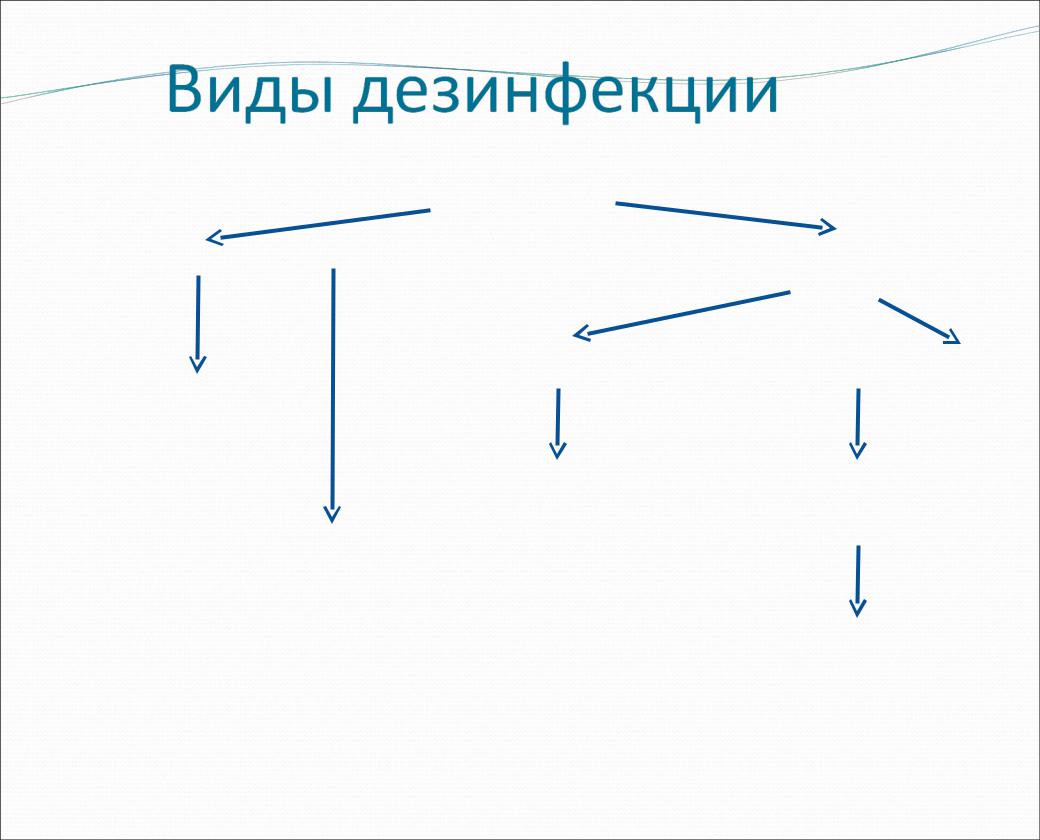 Виды дезинфекции